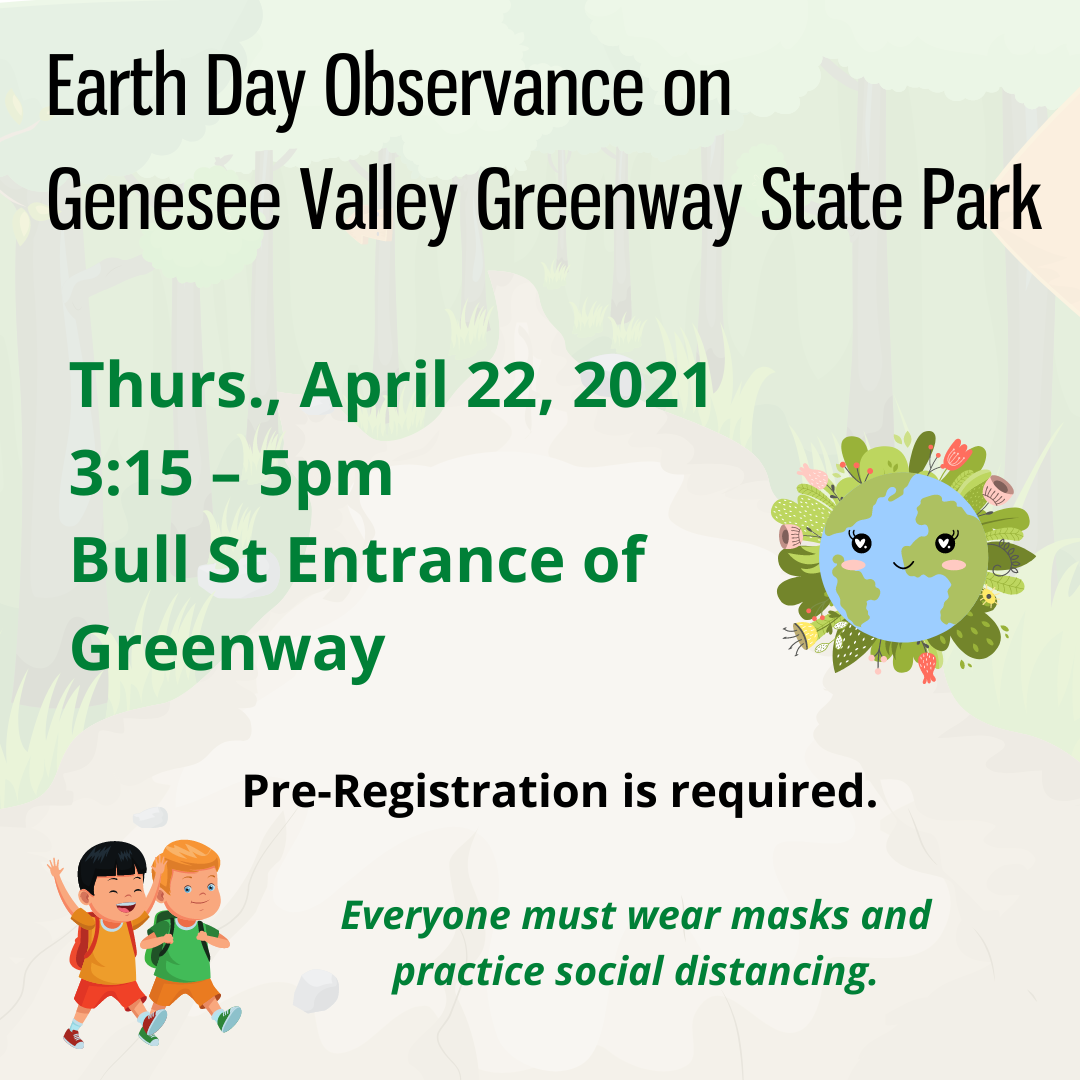 Earth Day Observance on Genesee Valley Greenway State Park

Thurs., April 22, 2021
3:15 – 5pm
Bull St Entrance of Greenway

Pre-Registration is required.

Everyone must wear masks and practice social distancing.